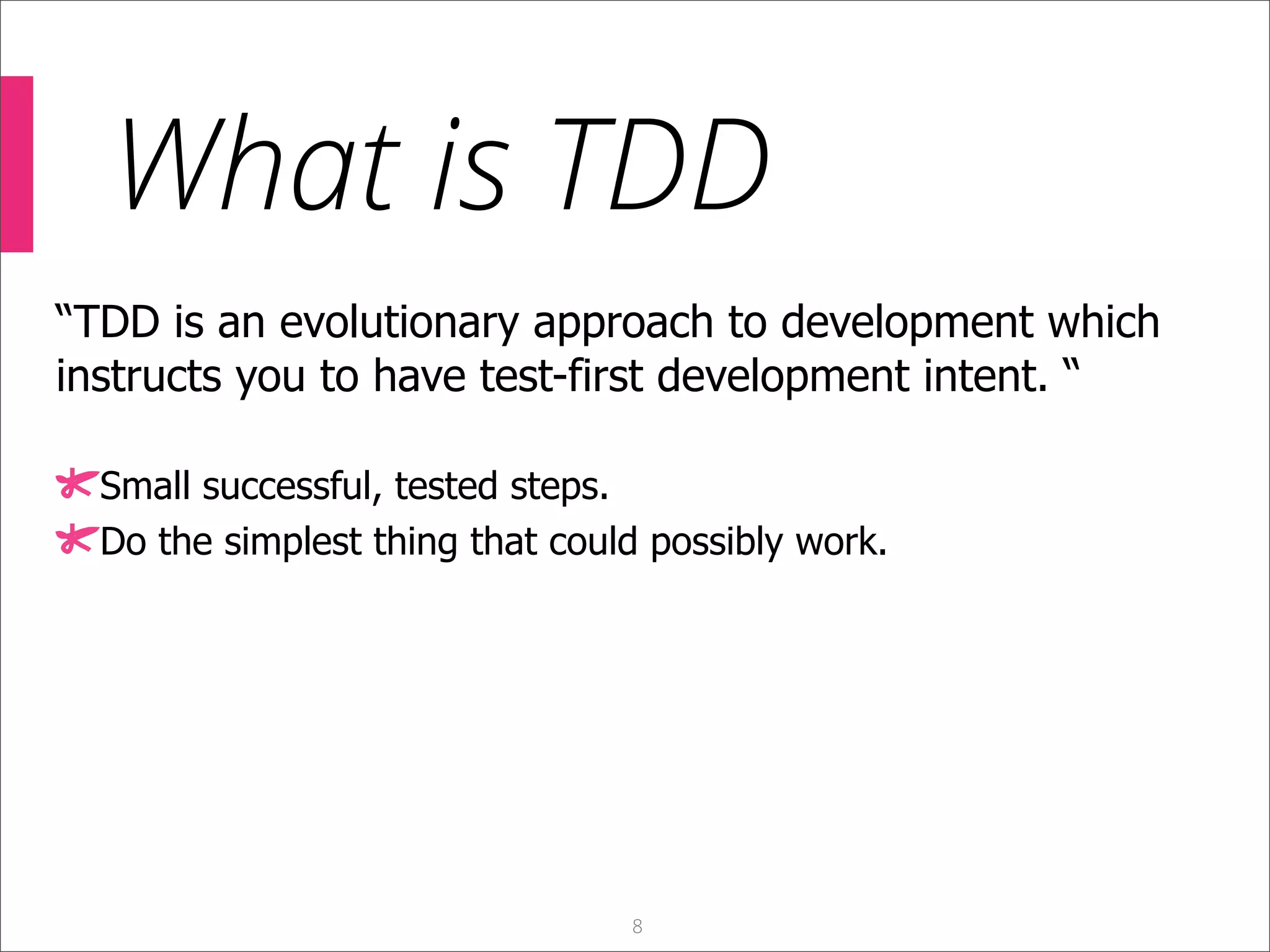 What is TDD

“TDD is an evolutionary approach to development which instructs you to have test-first development intent. “

Small successful, tested steps.

Do the simplest thing that could possibly work.

8